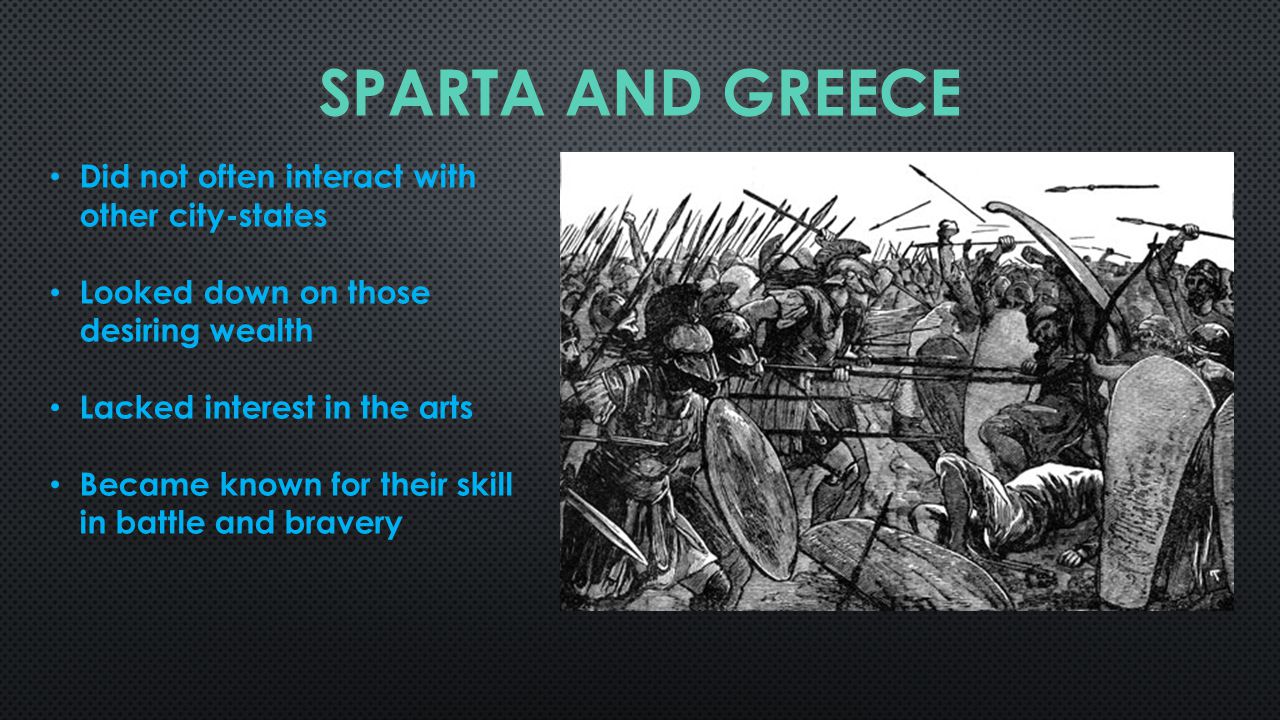 SPARTA AND GREECE

• Did not often interact with other city-states

• Looked down on those desiring wealth

• Lacked interest in the arts

• Became known for their skill in battle and bravery